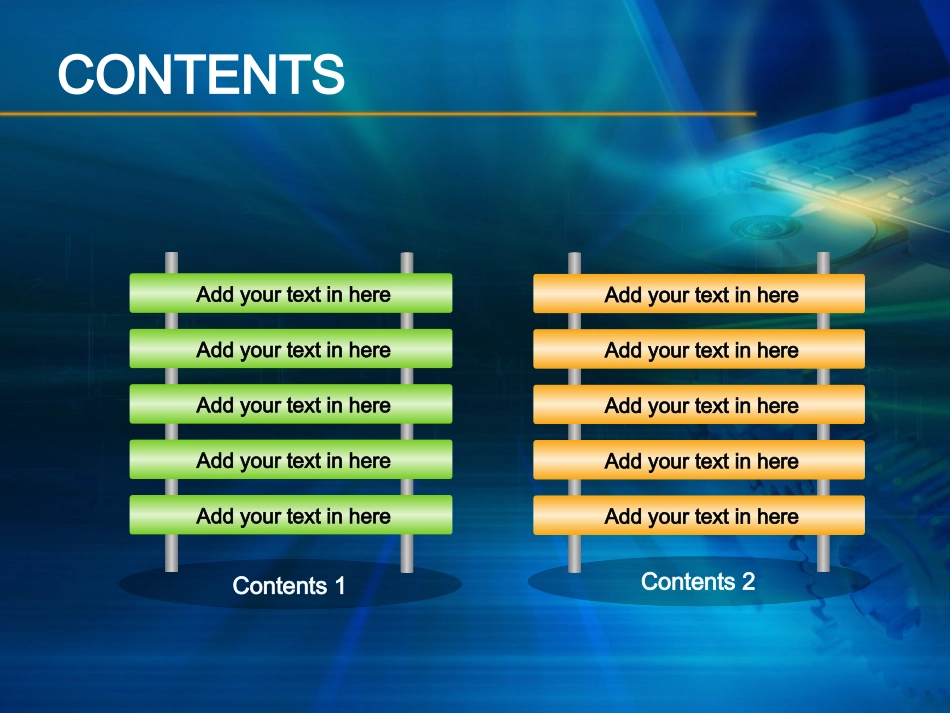 CONTENTS

Add your text in here

Add your text in here

Add your text in here

Add your text in here

Add your text in here

Contents 1

Add your text in here

Add your text in here

Add your text in here

Add your text in here

Add your text in here

Contents 2